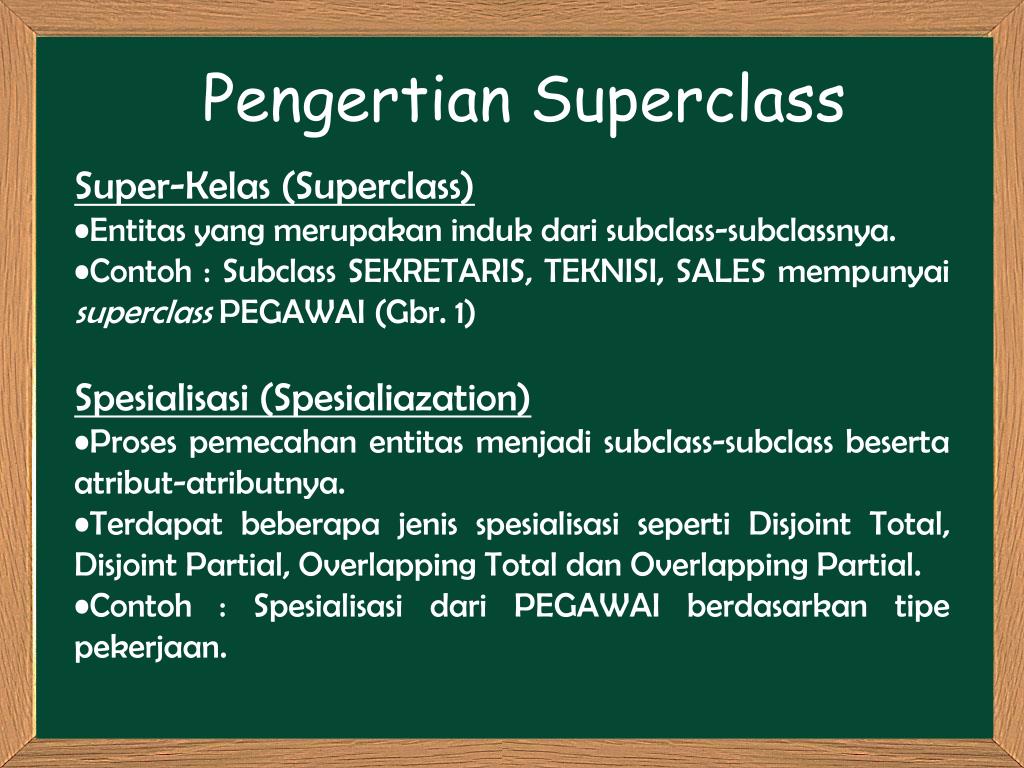 Pengertian Superclass

Super-Kelas (Superclass)
•Entitas yang merupakan induk dari subclass-subclassnya.
•Contoh : Subclass SEKRETARIS, TEKNISI, SALES mempunyai superclass PEGAWAI (Gbr. 1)

Spesialisasi (Spesialiazation)
•Proses pemecahan entitas menjadi subclass-subclass beserta atribut-atributnya.
•Terdapat beberapa jenis spesialisasi seperti Disjoint Total, Disjoint Partial, Overlapping Total dan Overlapping Partial.
•Contoh : Spesialisasi dari PEGAWAI berdasarkan tipe pekerjaan.